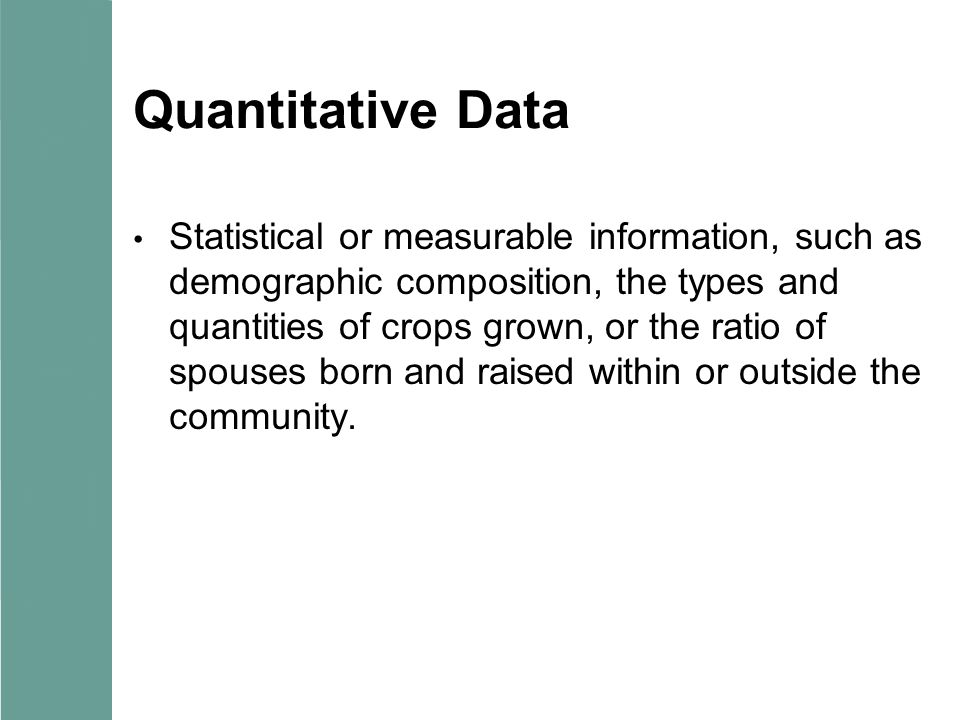 Quantitative Data

• Statistical or measurable information, such as demographic composition, the types and quantities of crops grown, or the ratio of spouses born and raised within or outside the community.